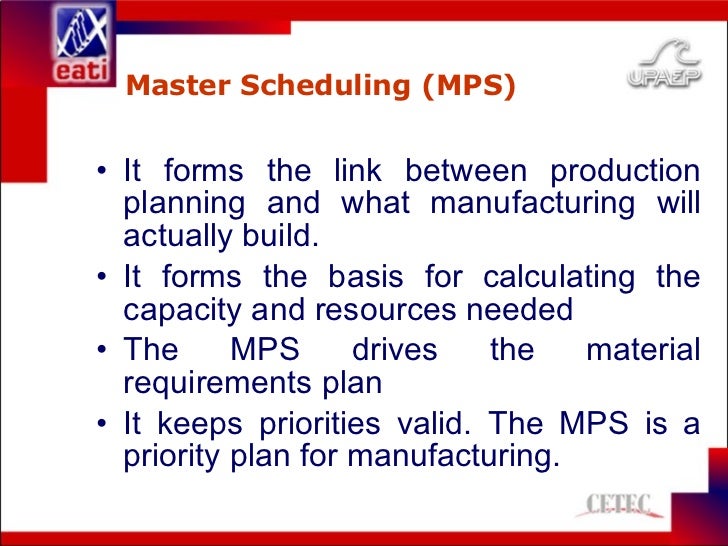 eati

UPAEP

Master Scheduling (MPS)

• It forms the link between production planning and what manufacturing will actually build.
• It forms the basis for calculating the capacity and resources needed
• The MPS drives the material requirements plan
• It keeps priorities valid. The MPS is a priority plan for manufacturing.

CETEC